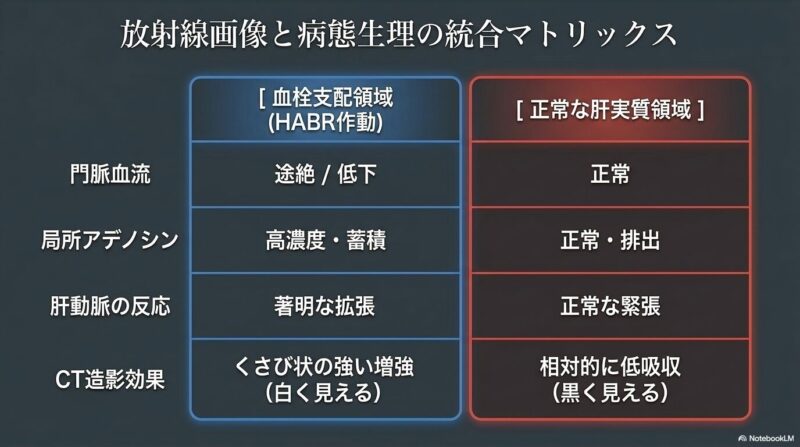 放射線画像と病態生理の統合マトリックス

| | [ 血栓支配領域 (HABR作動) | [ 正常な肝実質領域 ] |
|---|---|---|
| 門脈血流 | 途絶 / 低下 | 正常 |
| 局所アデノシン | 高濃度・蓄積 | 正常・排出 |
| 肝動脈の反応 | 著明な拡張 | 正常な緊張 |
| CT造影効果 | くさび状の強い増強 (白く見える) | 相対的に低吸収 (黒く見える) |

NotebookLM